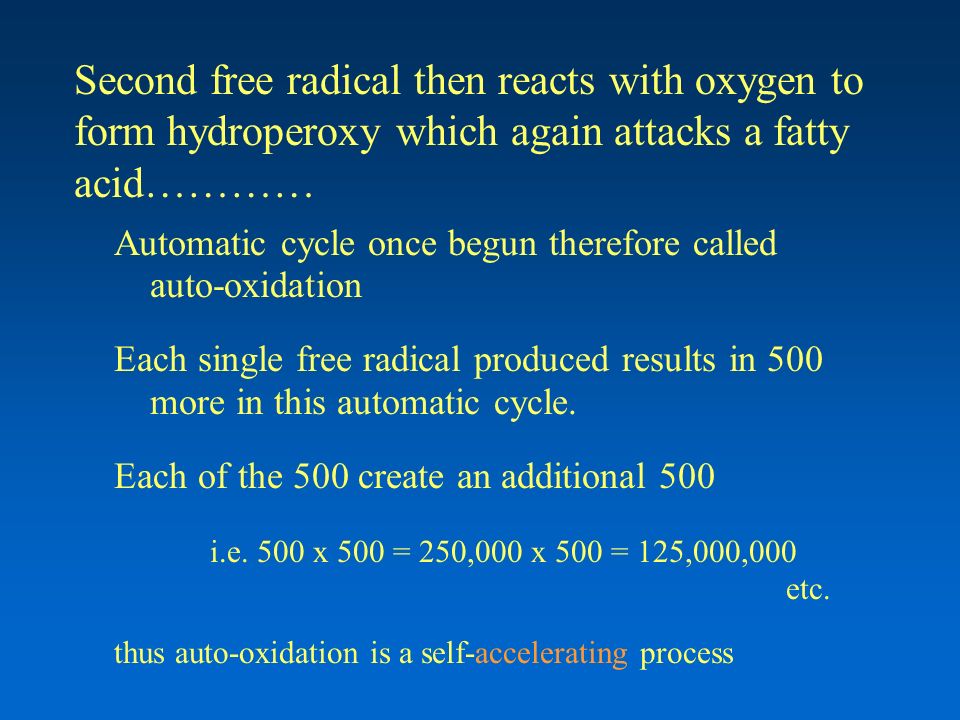 Second free radical then reacts with oxygen to form hydroperoxy which again attacks a fatty acid…………

Automatic cycle once begun therefore called auto-oxidation

Each single free radical produced results in 500 more in this automatic cycle.

Each of the 500 create an additional 500

i.e. 500 x 500 = 250,000 x 500 = 125,000,000 etc.

thus auto-oxidation is a self-accelerating process